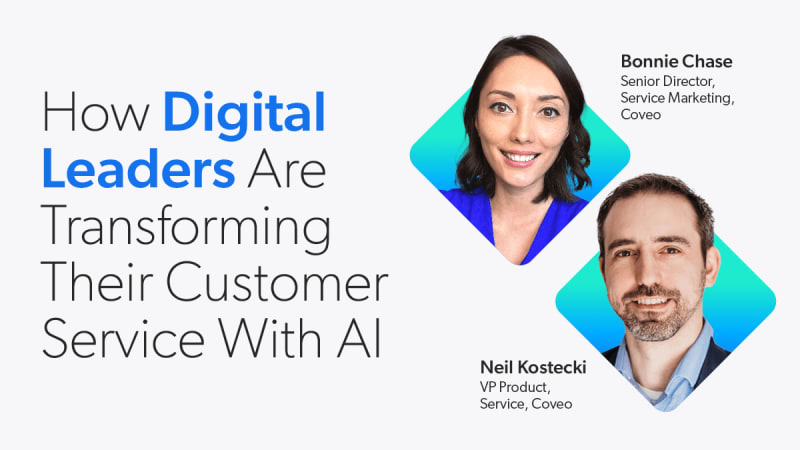 How Digital Leaders Are Transforming Their Customer Service With AI

Bonnie Chase
Senior Director, Service Marketing, Coveo

Neil Kostecki
VP Product, Service, Coveo